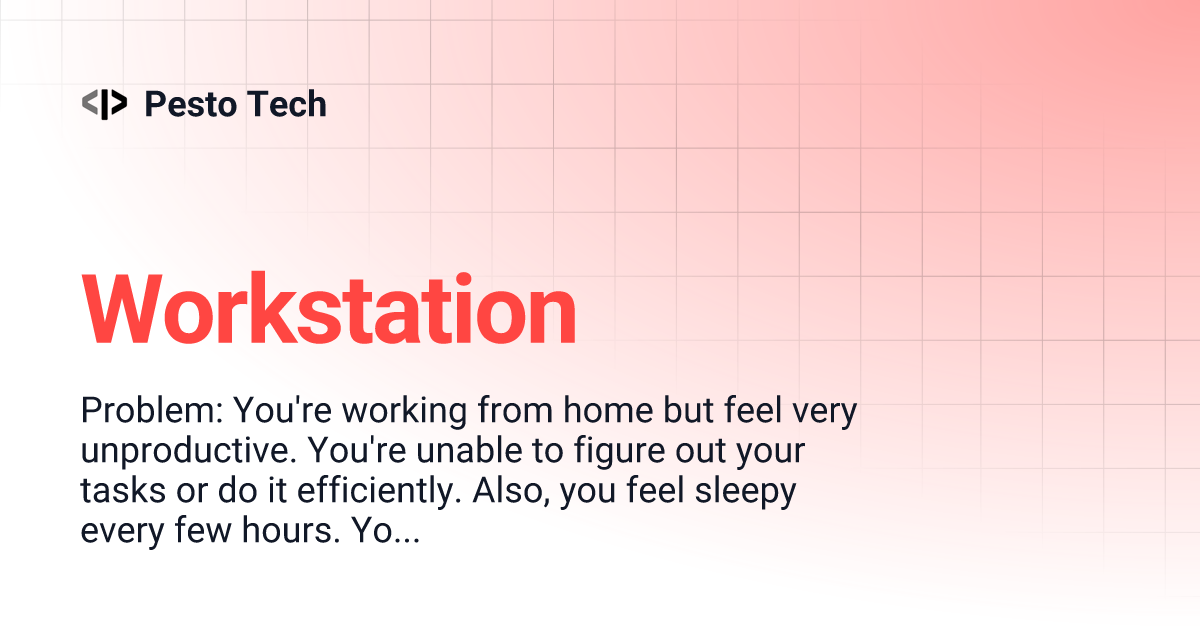 Pesto Tech

Workstation

Problem: You're working from home but feel very unproductive. You're unable to figure out your tasks or do it efficiently. Also, you feel sleepy every few hours. Yo...